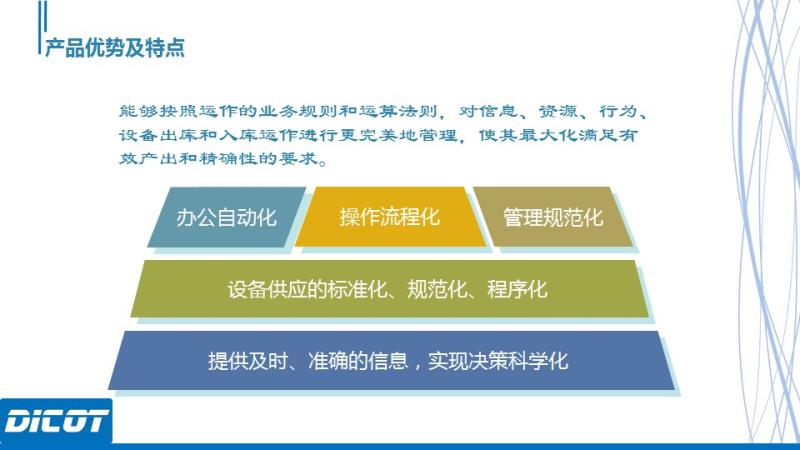 产品优势及特点

能够按照运作的业务规则和运算法则，对信息、资源、行为、设备出库和入库运作进行更完美地管理，使其最大化满足有效产出和精确性的要求。

办公自动化

操作流程化

管理规范化

设备供应的标准化、规范化、程序化

提供及时、准确的信息，实现决策科学化

DICOT